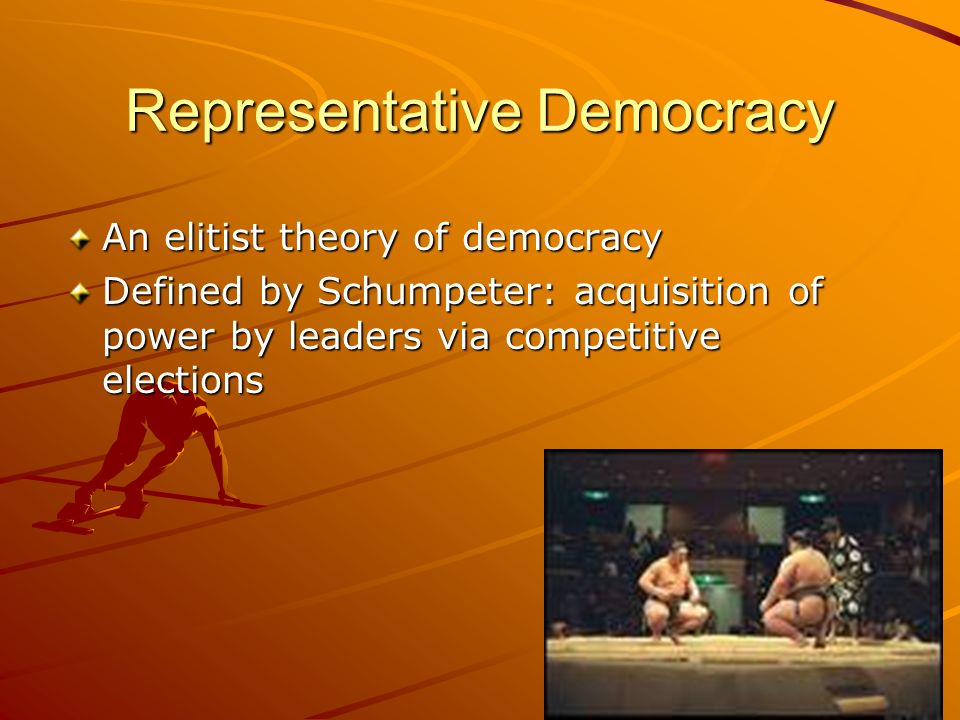 Representative Democracy

An elitist theory of democracy

Defined by Schumpeter: acquisition of power by leaders via competitive elections